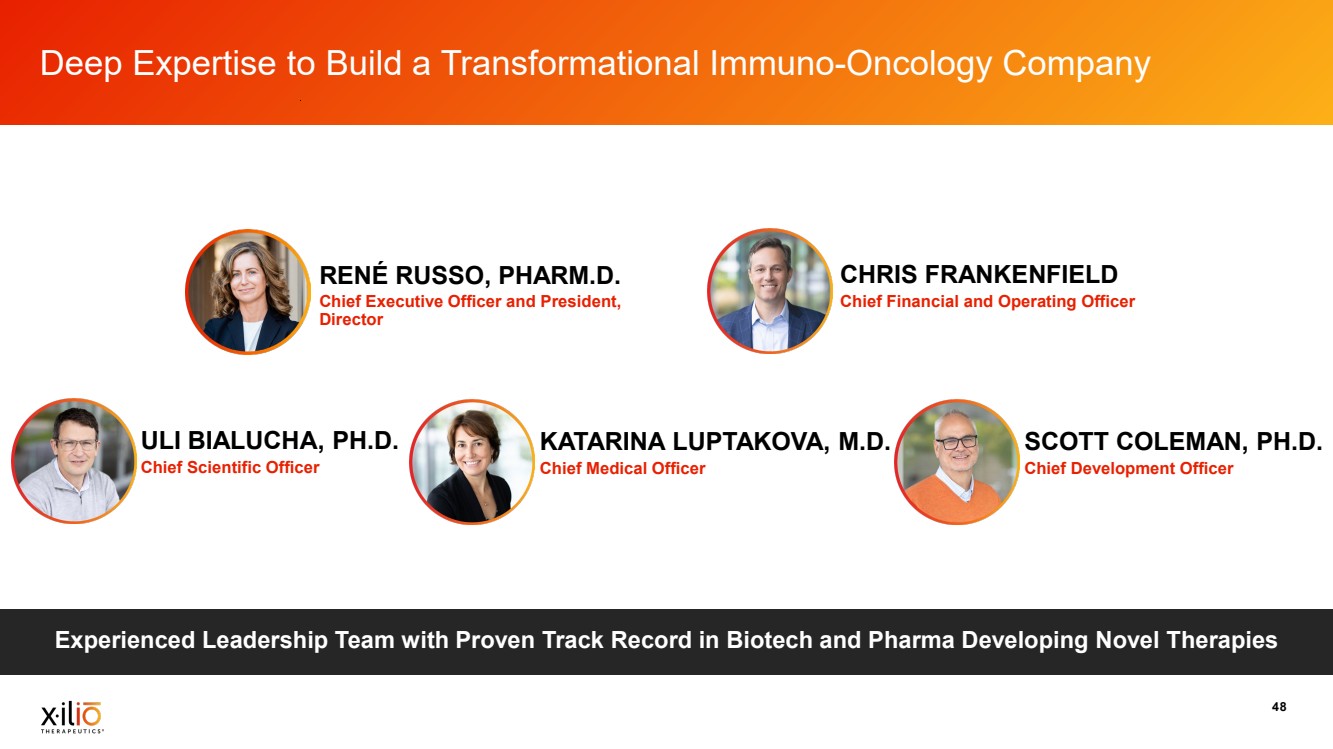 Deep Expertise to Build a Transformational Immuno-Oncology Company

RENÉ RUSSO, PHARM.D.
Chief Executive Officer and President, Director

CHRIS FRANKENFIELD
Chief Financial and Operating Officer

ULI BIALUCHA, PH.D.
Chief Scientific Officer

KATARINA LUPTAKOVA, M.D.
Chief Medical Officer

SCOTT COLEMAN, PH.D.
Chief Development Officer

Experienced Leadership Team with Proven Track Record in Biotech and Pharma Developing Novel Therapies

xilio
THERAPEUTICS

48